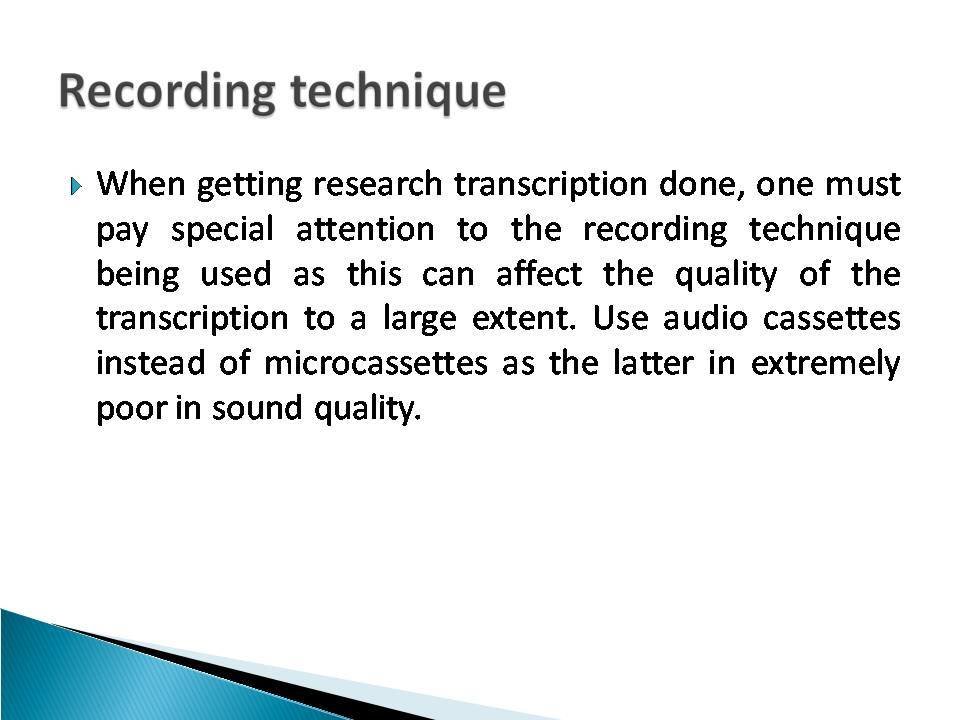 Recording technique

When getting research transcription done, one must pay special attention to the recording technique being used as this can affect the quality of the transcription to a large extent. Use audio cassettes instead of microcassettes as the latter in extremely poor in sound quality.